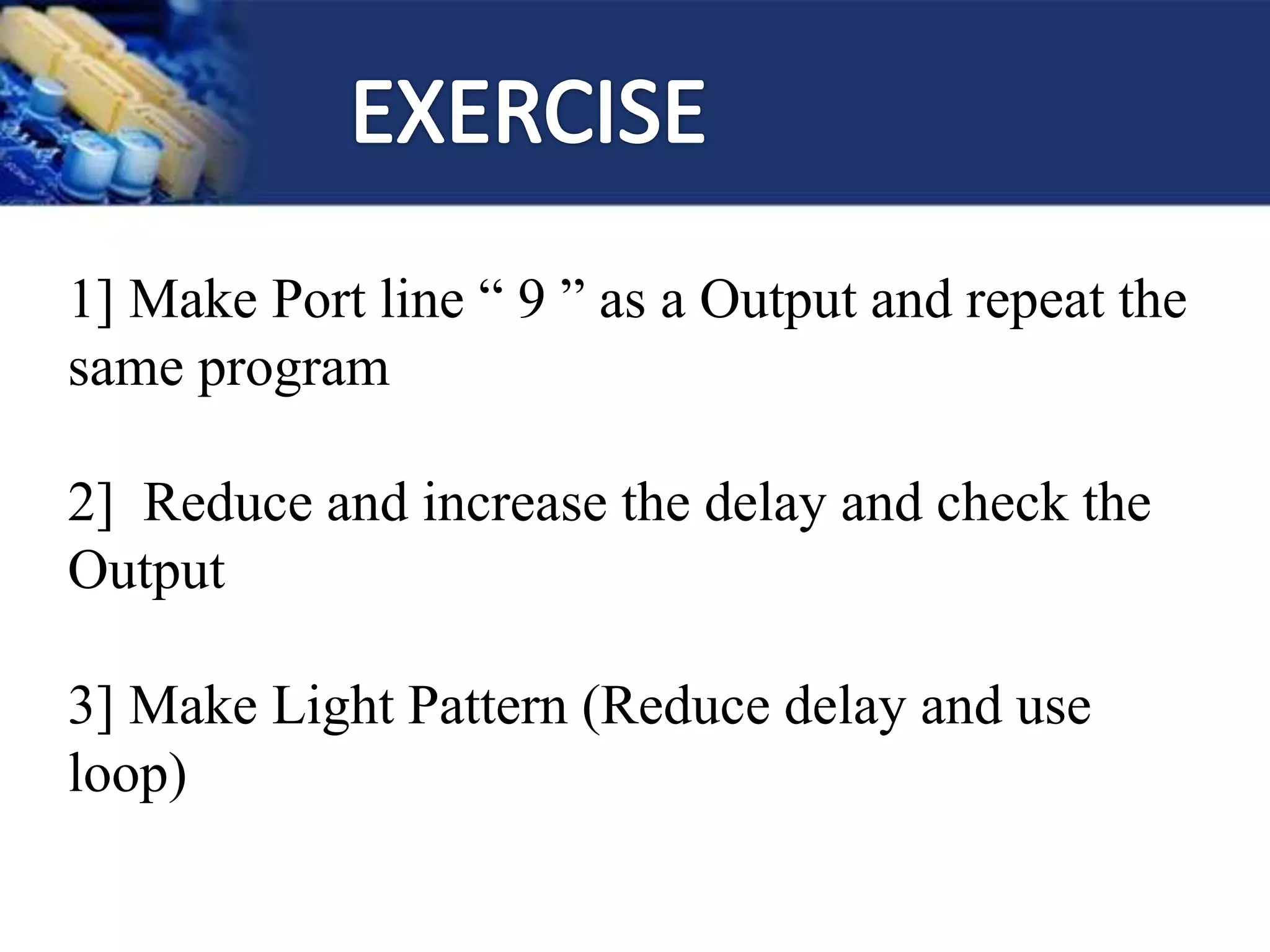 EXERCISE

1] Make Port line “ 9 ” as a Output and repeat the same program

2] Reduce and increase the delay and check the Output

3] Make Light Pattern (Reduce delay and use loop)